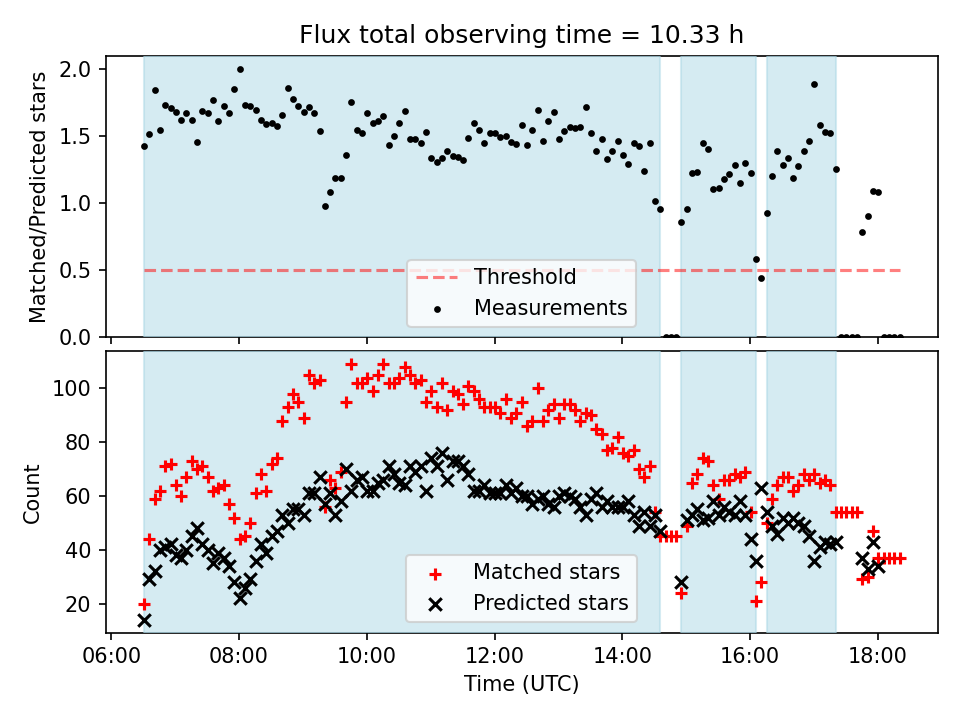 Flux total observing time = 10.33 h

Matched/Predicted stars

2.0
1.5
1.0
0.5
0.0

Threshold
Measurements

Count

100
80
60
40
20

Matched stars
Predicted stars

06:00
08:00
10:00
12:00
14:00
16:00
18:00

Time (UTC)